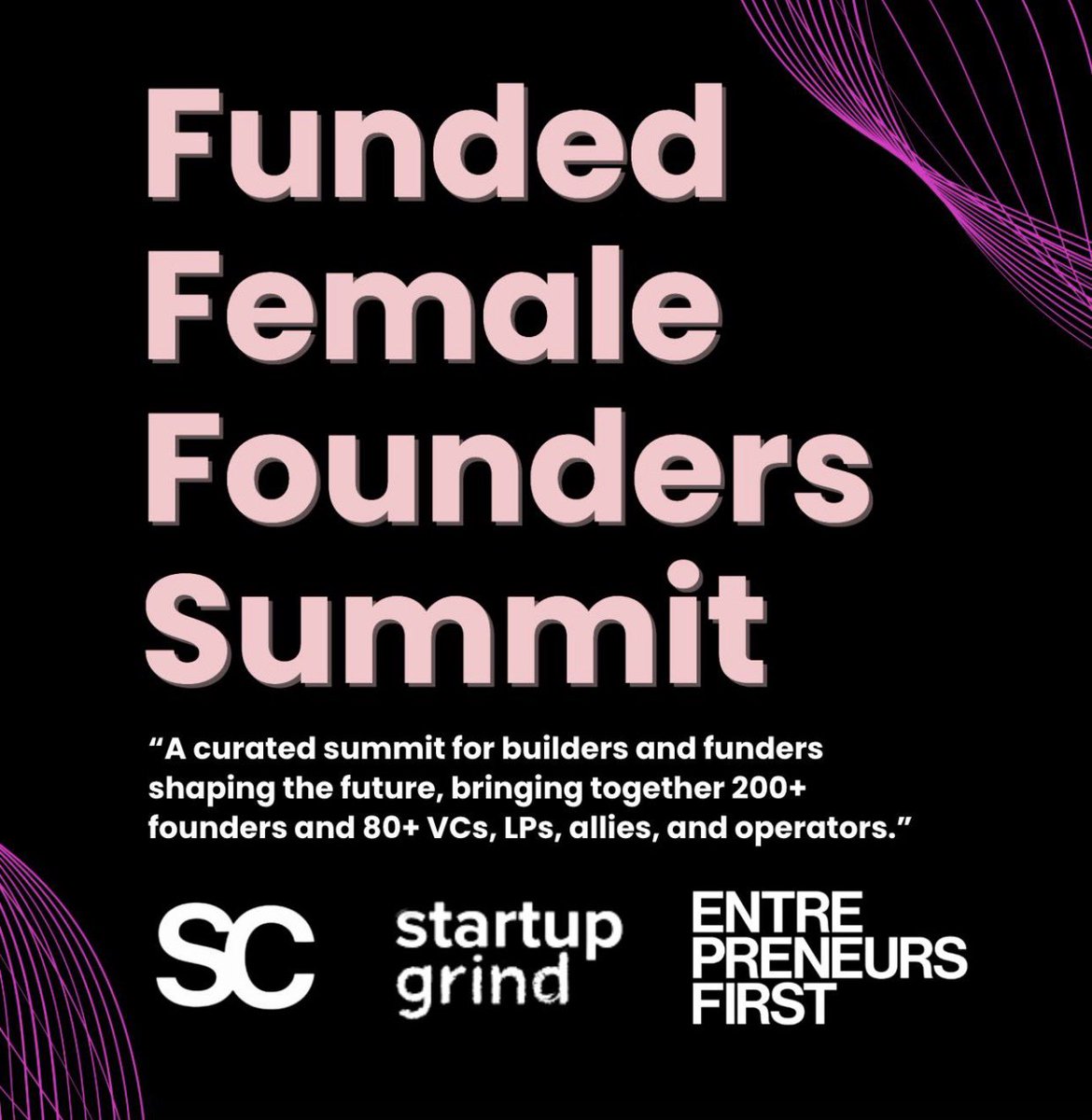 Funded Female Founders Summit

“A curated summit for builders and funders shaping the future, bringing together 200+ founders and 80+ VCs, LPs, allies, and operators.”

SC

startup grind

ENTRE PRENEURS FIRST